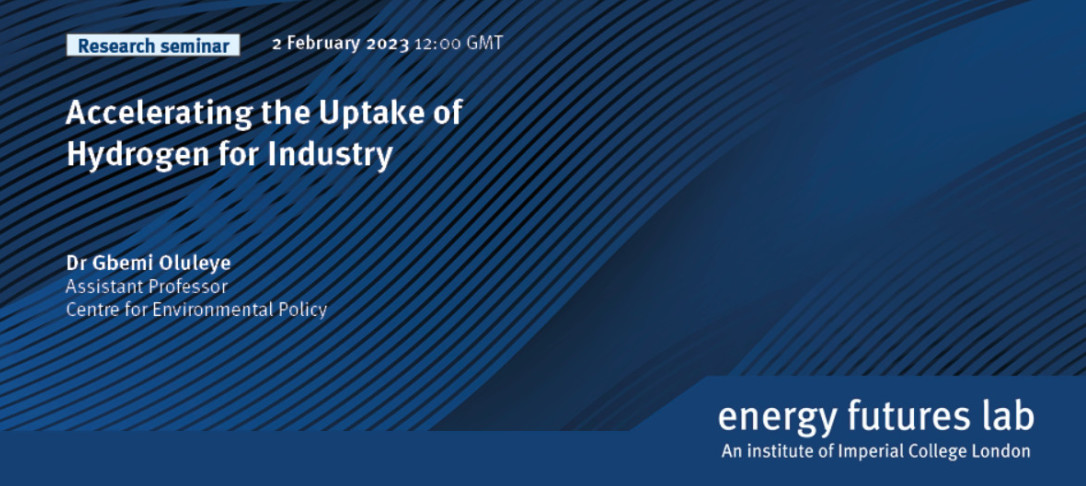 Research seminar 2 February 2023 12:00 GMT

Accelerating the Uptake of Hydrogen for Industry

Dr Gbemi Oluleye
Assistant Professor
Centre for Environmental Policy

energy futures lab
An institute of Imperial College London